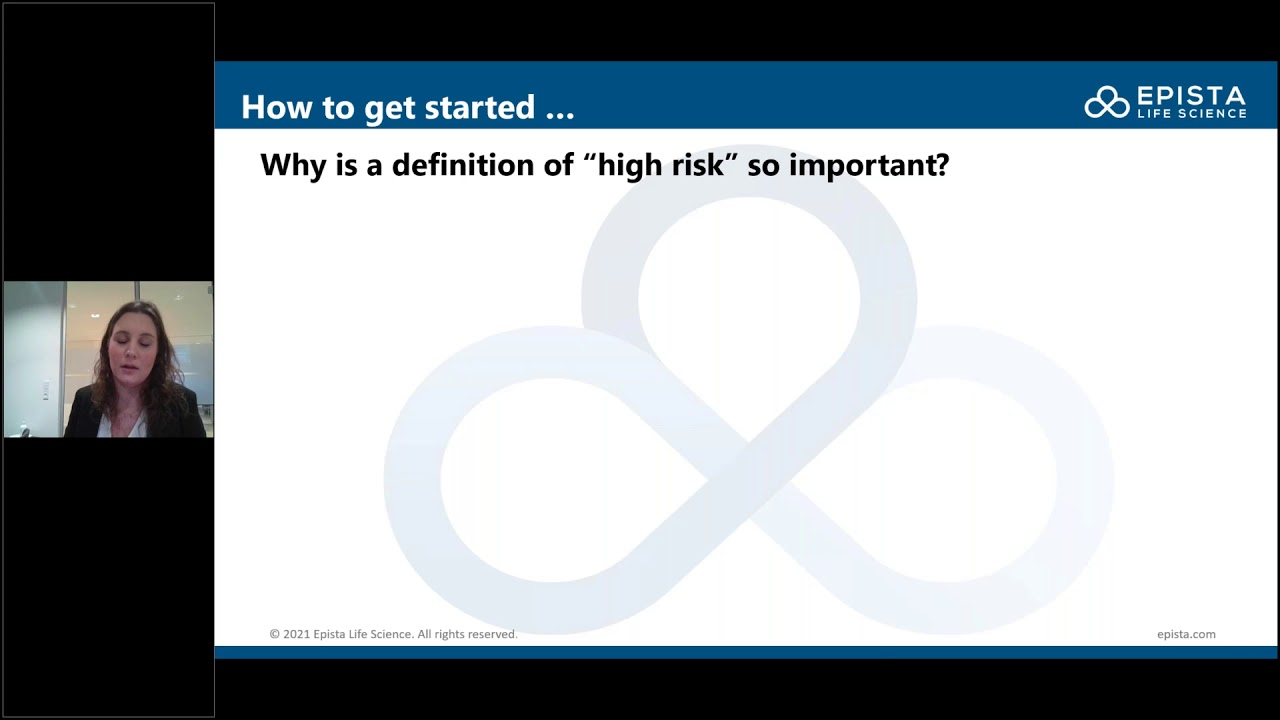 How to get started …

EPISTA
LIFE SCIENCE

Why is a definition of “high risk” so important?

© 2021 Epista Life Science. All rights reserved.

epista.com